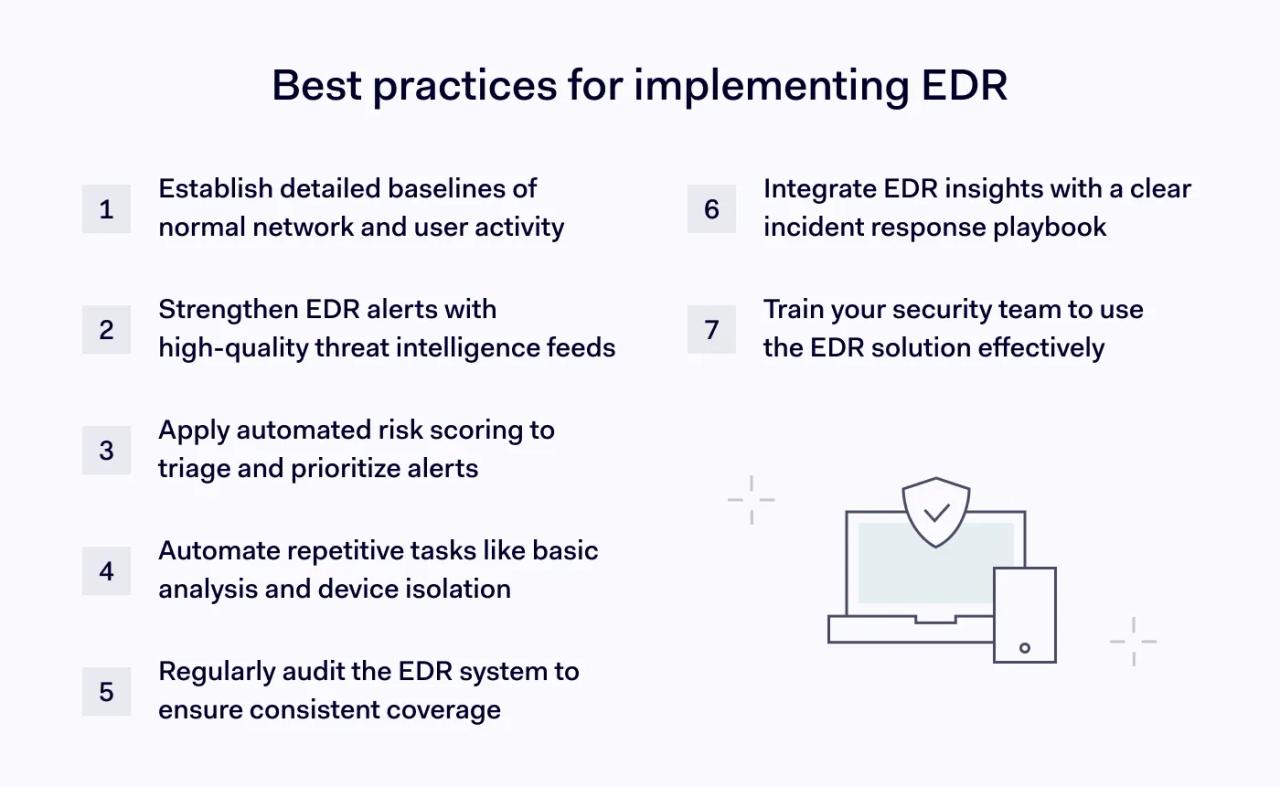 Best practices for implementing EDR

1 Establish detailed baselines of normal network and user activity

2 Strengthen EDR alerts with high-quality threat intelligence feeds

3 Apply automated risk scoring to triage and prioritize alerts

4 Automate repetitive tasks like basic analysis and device isolation

5 Regularly audit the EDR system to ensure consistent coverage

6 Integrate EDR insights with a clear incident response playbook

7 Train your security team to use the EDR solution effectively